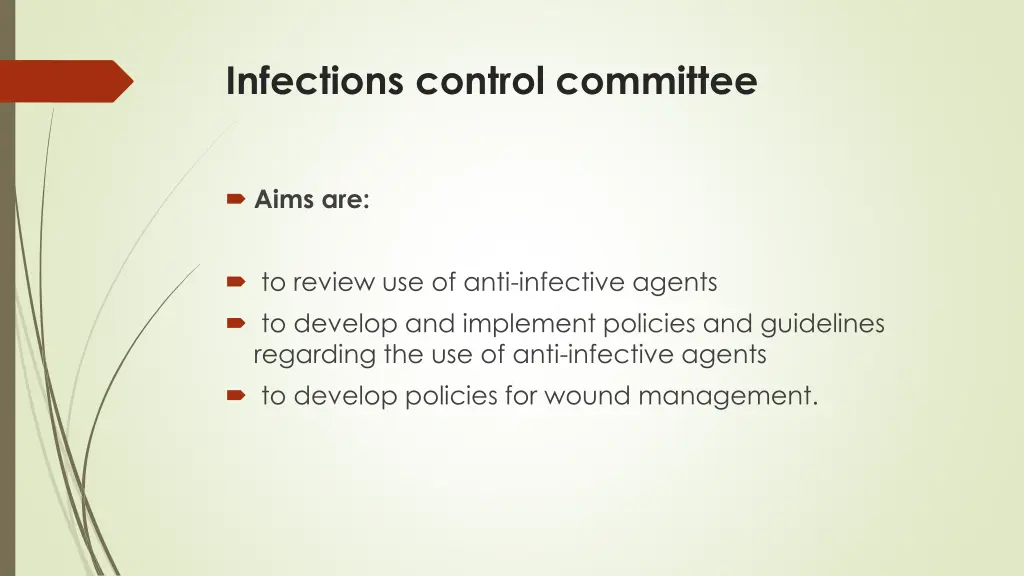 Infections control committee

Aims are:

to review use of anti-infective agents
to develop and implement policies and guidelines regarding the use of anti-infective agents
to develop policies for wound management.